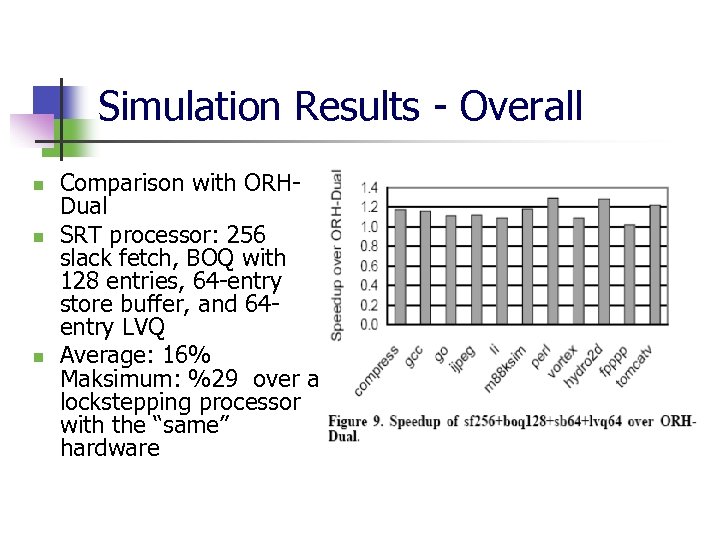 Simulation Results - Overall

Comparison with ORH-Dual

SRT processor: 256 slack fetch, BOQ with 128 entries, 64-entry store buffer, and 64-entry LVQ

Average: 16%
Maksimum: %29 over a lockstepping processor with the “same” hardware

Speedup over ORH-Dual

1.4
1.2
1.0
0.8
0.6
0.4
0.2
0.0

compress
gcc
go
ijpeg
li
m88ksim
perl
vortex
hydro2d
fpppp
tomcatv

Figure 9. Speedup of sf256+boq128+sb64+lvq64 over ORH-Dual.